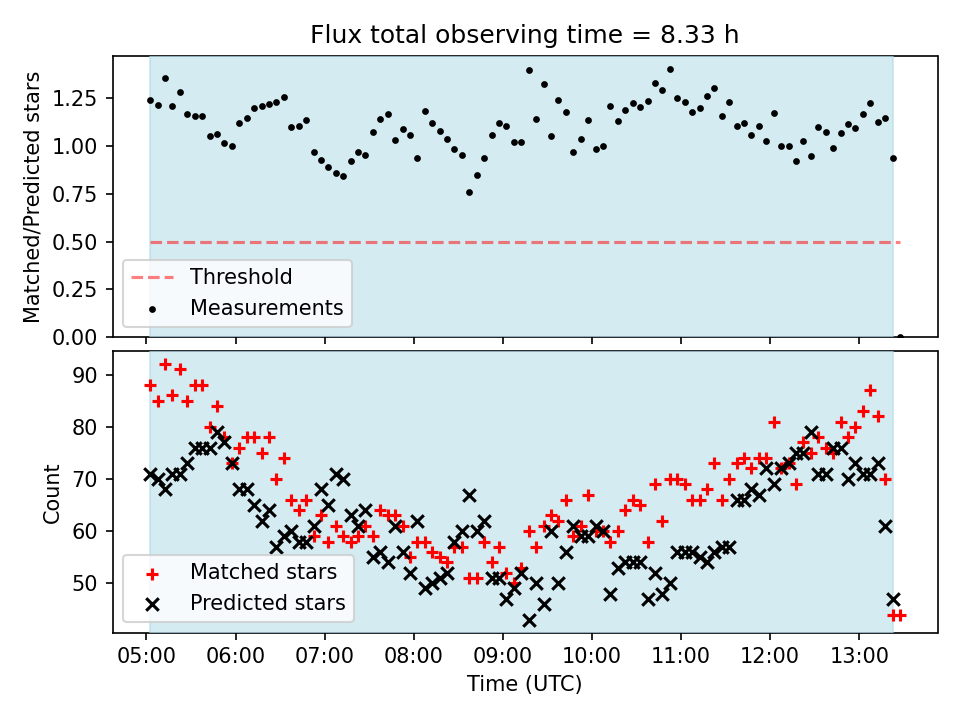 Flux total observing time = 8.33 h

Matched/Predicted stars

1.25
1.00
0.75
0.50
0.25
0.00

Threshold
Measurements

Count

90
80
70
60
50

Matched stars
Predicted stars

05:00
06:00
07:00
08:00
09:00
10:00
11:00
12:00
13:00

Time (UTC)